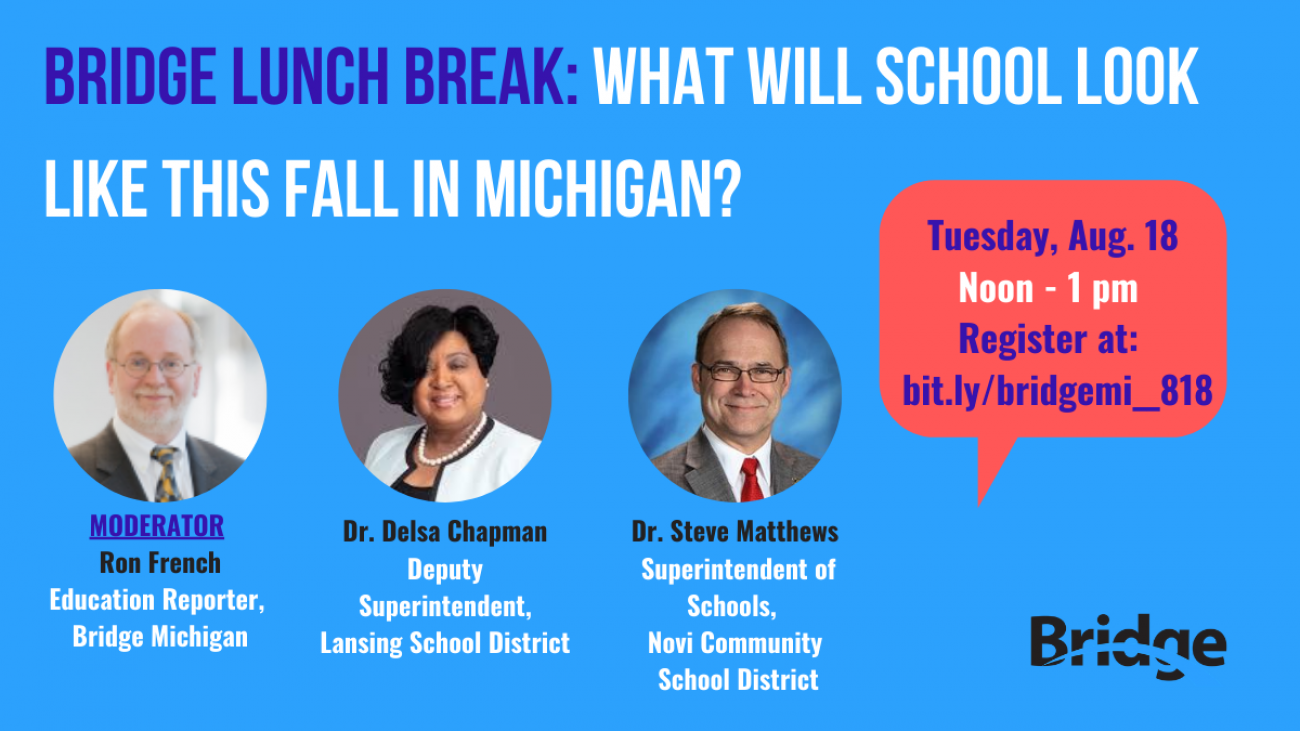 BRIDGE LUNCH BREAK: WHAT WILL SCHOOL LOOK LIKE THIS FALL IN MICHIGAN?

Tuesday, Aug. 18
Noon - 1 pm
Register at:
bit.ly/bridgemi_818

MODERATOR
Ron French
Education Reporter,
Bridge Michigan

Dr. Delsa Chapman
Deputy
Superintendent,
Lansing School District

Dr. Steve Matthews
Superintendent of
Schools,
Novi Community
School District

Bridge